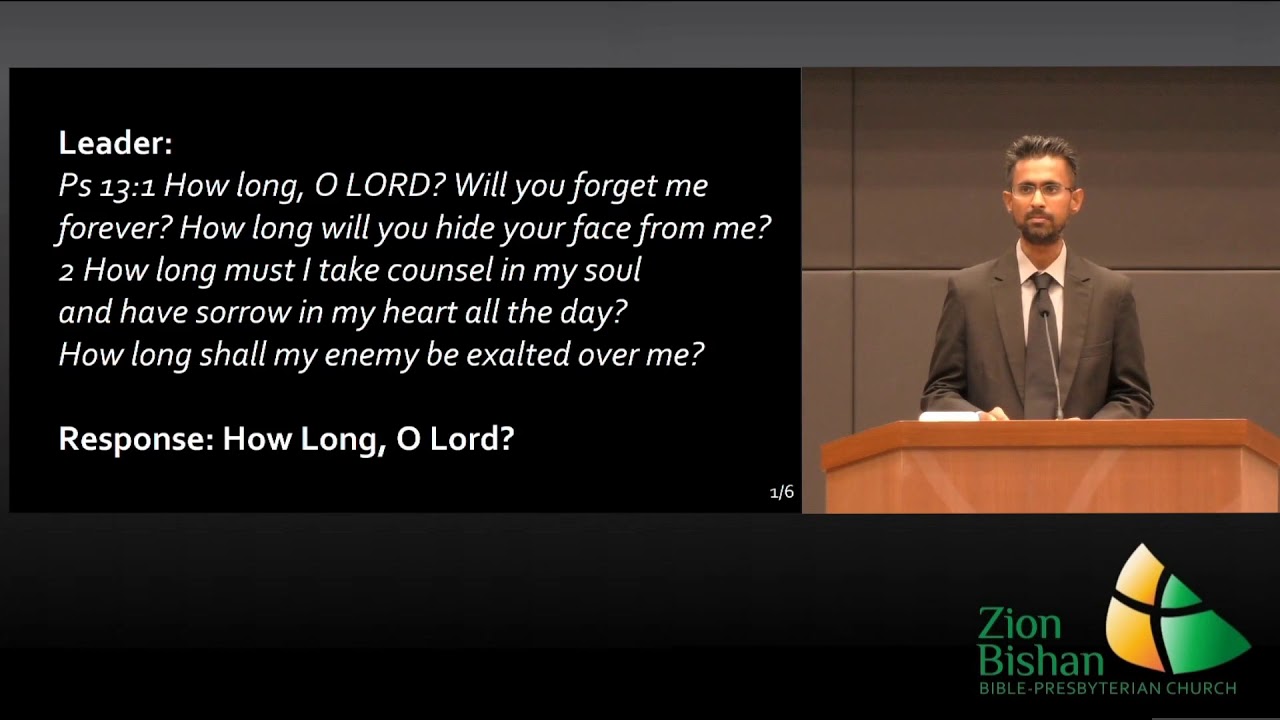 Leader:
Ps 13:1 How long, O LORD? Will you forget me forever? How long will you hide your face from me?
2 How long must I take counsel in my soul
and have sorrow in my heart all the day?
How long shall my enemy be exalted over me?

Response: How Long, O Lord?

1/6

Zion
Bishan
BIBLE-PRESBYTERIAN CHURCH